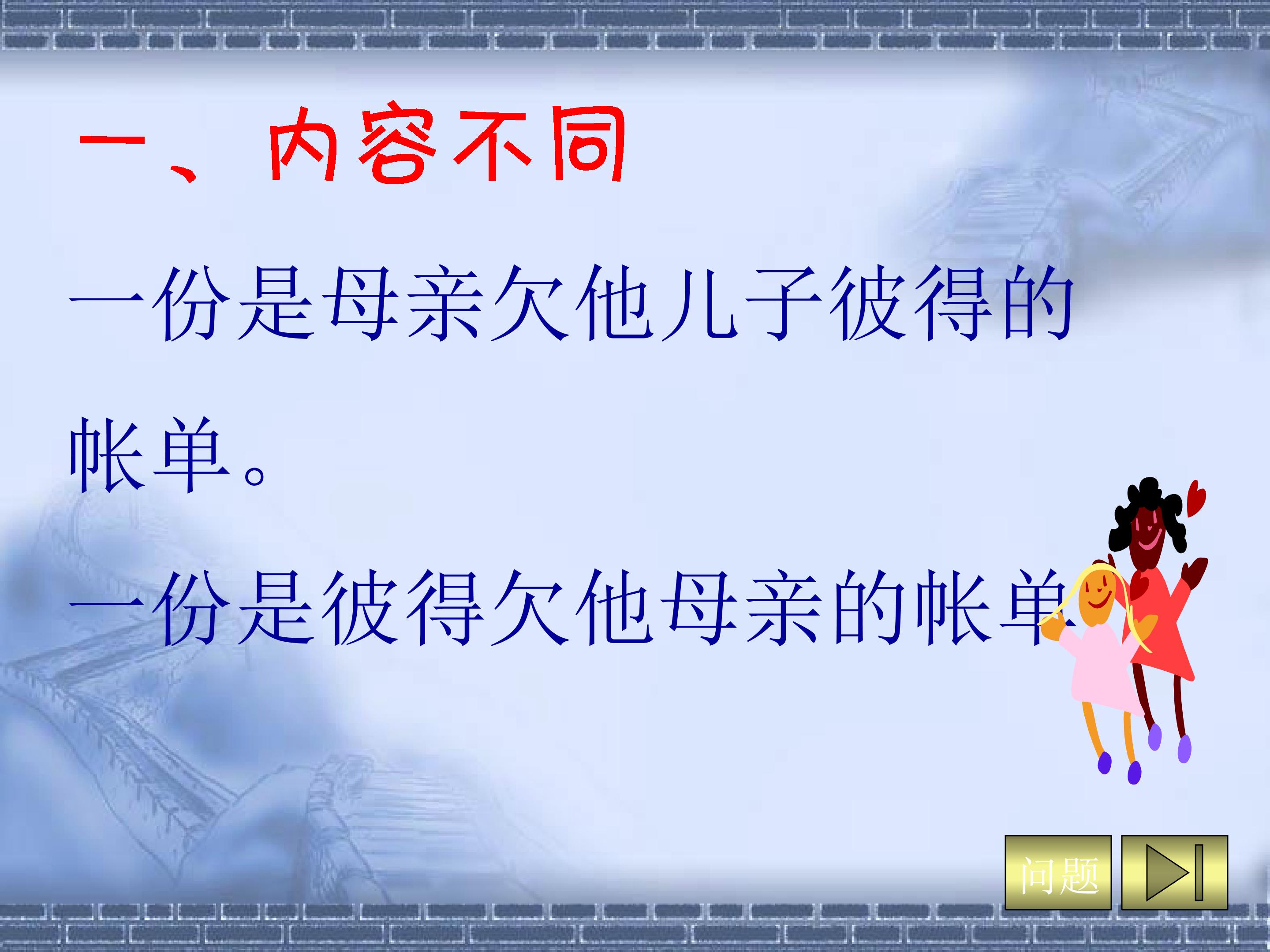 一、内容不同

一份是母亲欠他儿子彼得的帐单。

一份是彼得欠他母亲的帐单

问题